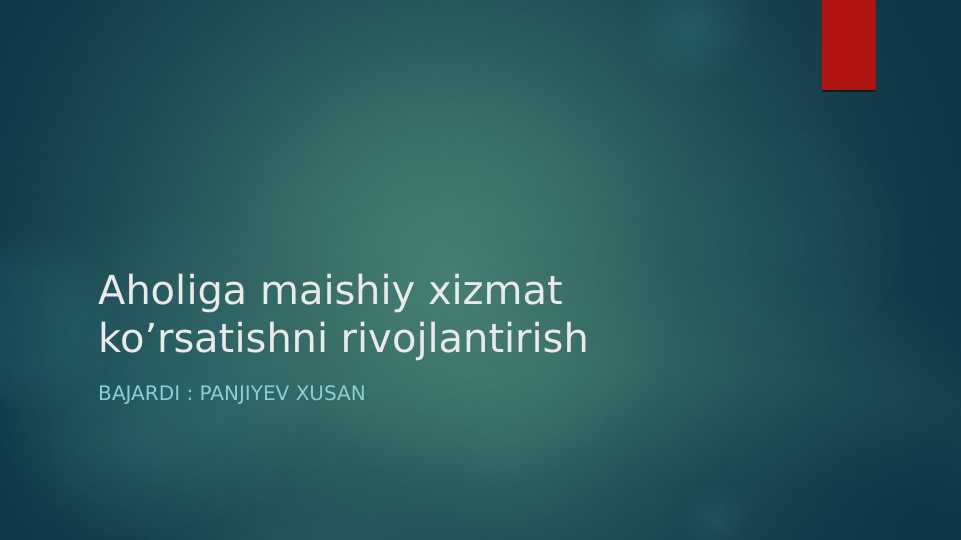 Aholiga maishiy xizmat ko’rsatishni rivojlantirish

BAJARDI : PANJIYEV XUSAN